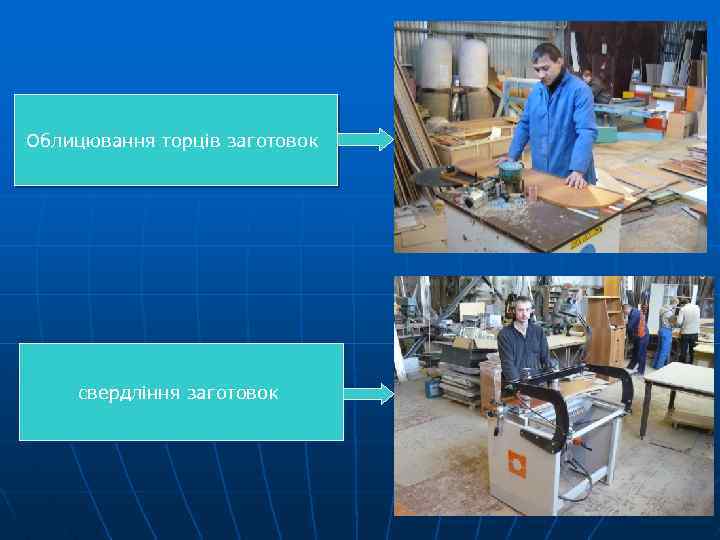 Облицювання торців заготовок

свердління заготовок